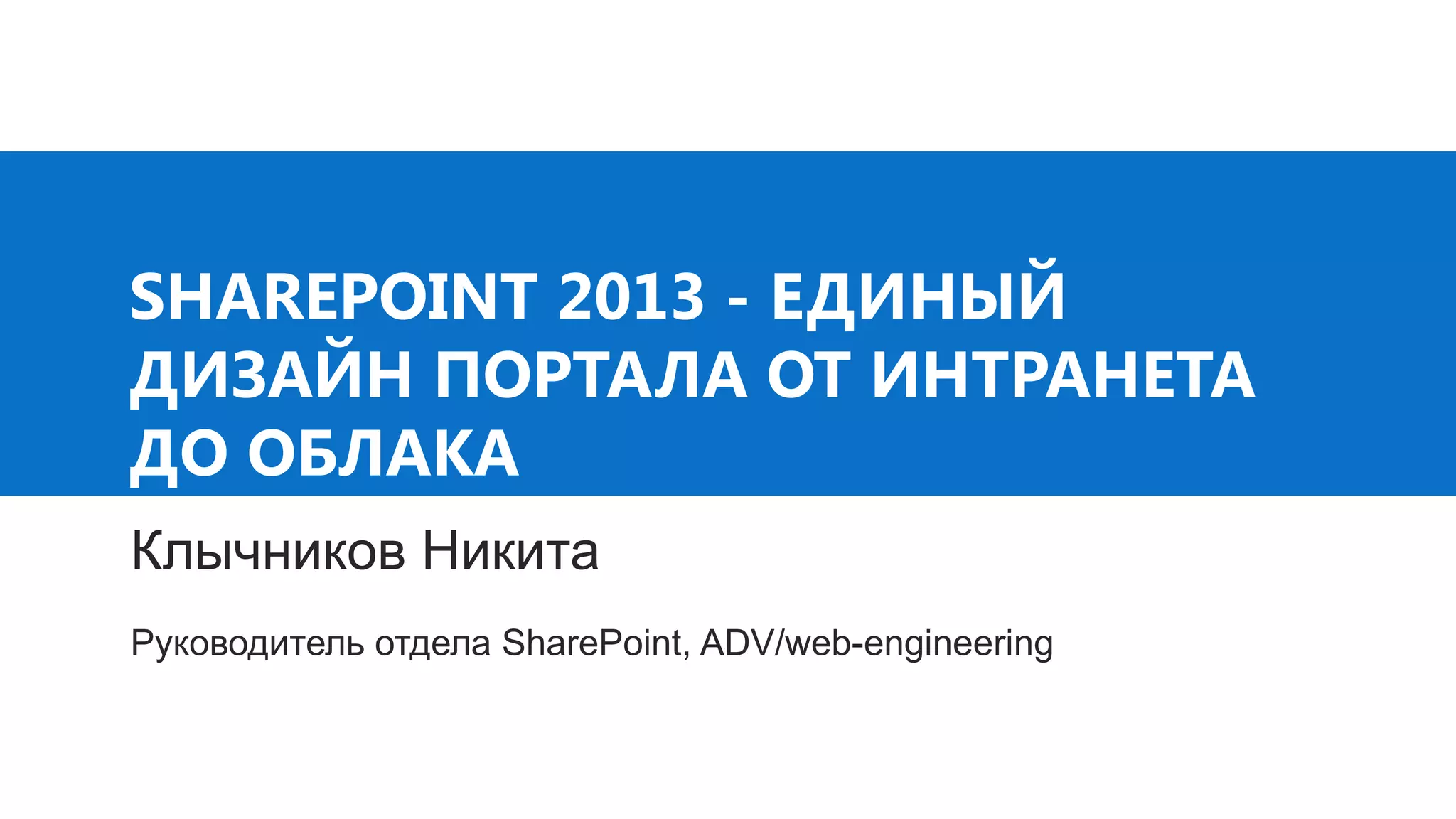 SHAREPOINT 2013 - ЕДИНЫЙ ДИЗАЙН ПОРТАЛА ОТ ИНТРАНЕТА ДО ОБЛАКА

Клычников Никита

Руководитель отдела SharePoint, ADV/web-engineering